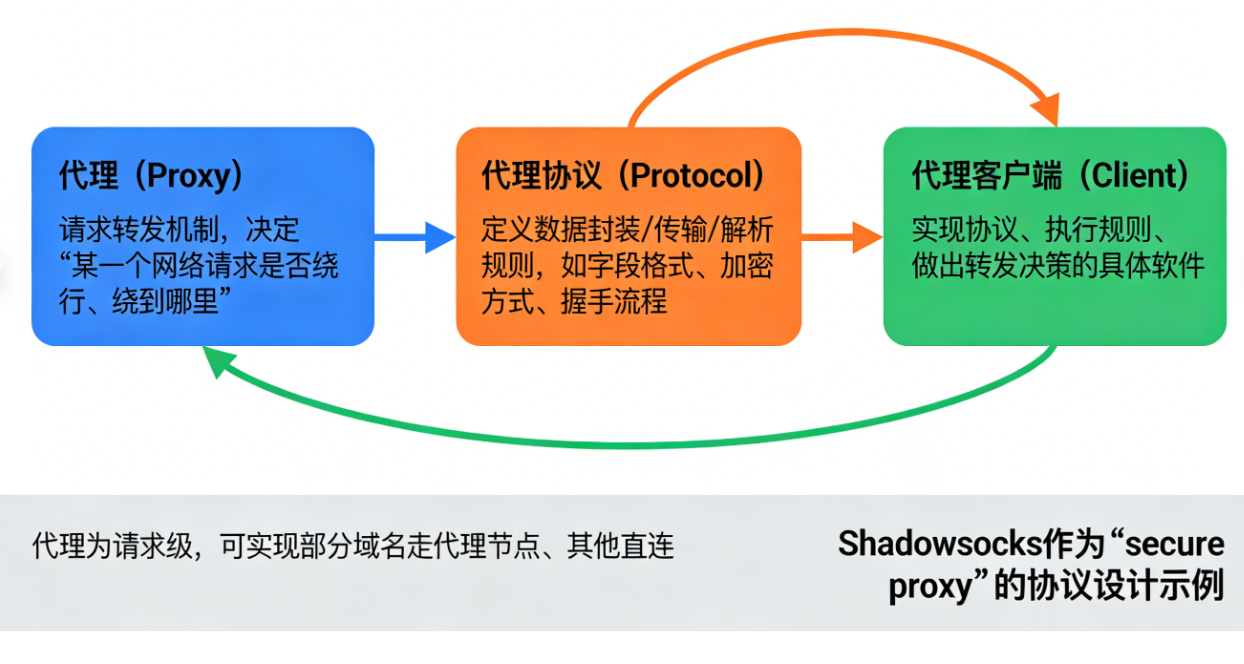 代理（Proxy）

请求转发机制，决定“某一个网络请求是否绕行、绕到哪里”

代理协议（Protocol）

定义数据封装/传输/解析规则，如字段格式、加密方式、握手流程

代理客户端（Client）

实现协议、执行规则、做出转发决策的具体软件

代理为请求级，可实现部分域名走代理节点、其他直连

Shadowsocks作为“secure proxy”的协议设计示例